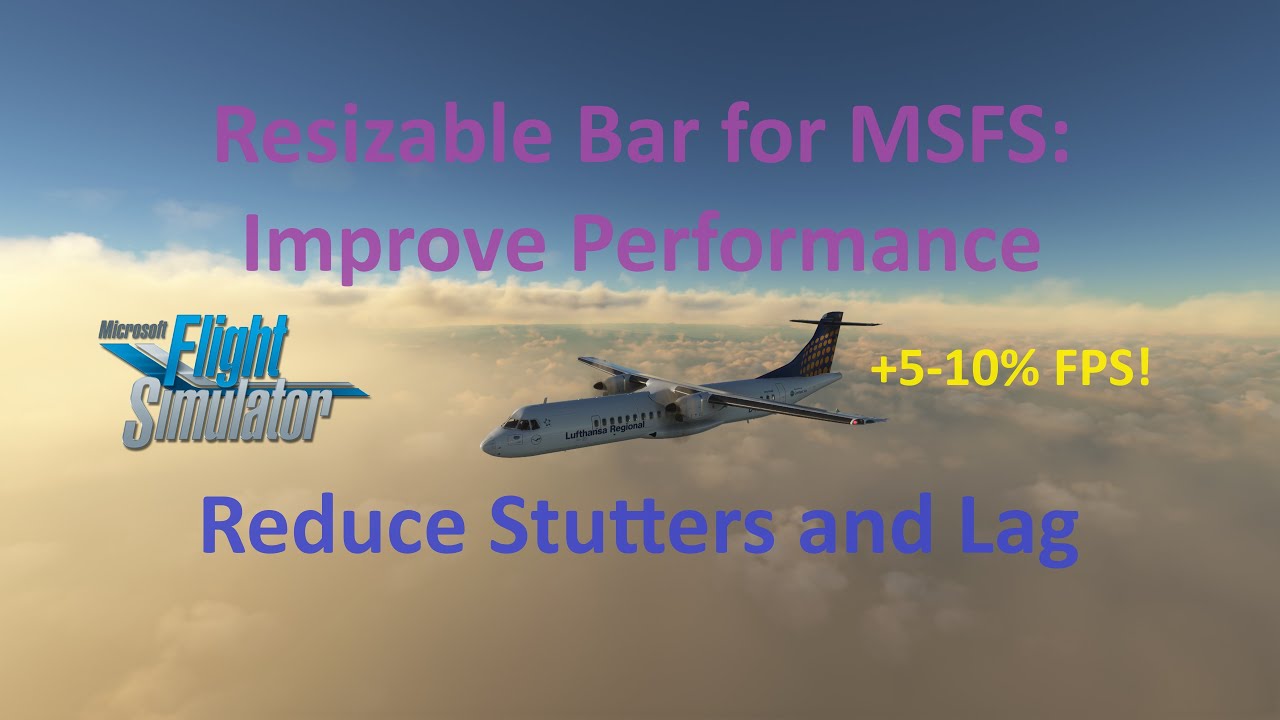 Resizable Bar for MSFS:
Improve Performance

Microsoft Flight Simulator

Lufthansa Regional

+5-10% FPS!

Reduce Stutters and Lag